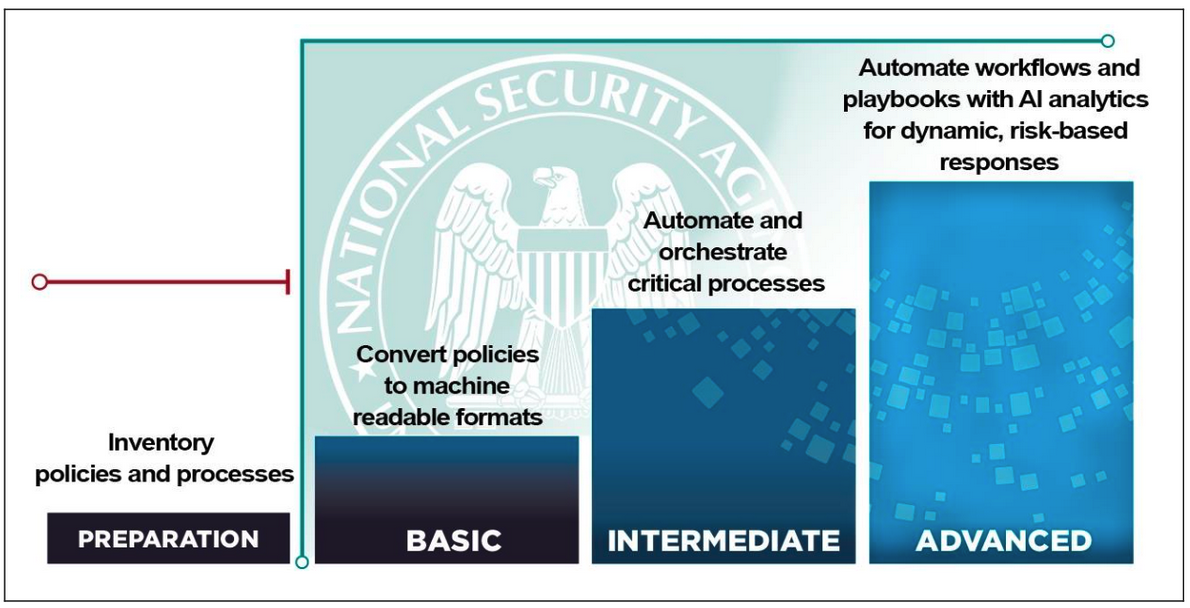 NATIONAL SECURITY AG

Inventory policies and processes

PREPARATION

Convert policies to machine readable formats

BASIC

Automate and orchestrate critical processes

INTERMEDIATE

Automate workflows and playbooks with AI analytics for dynamic, risk-based responses

ADVANCED